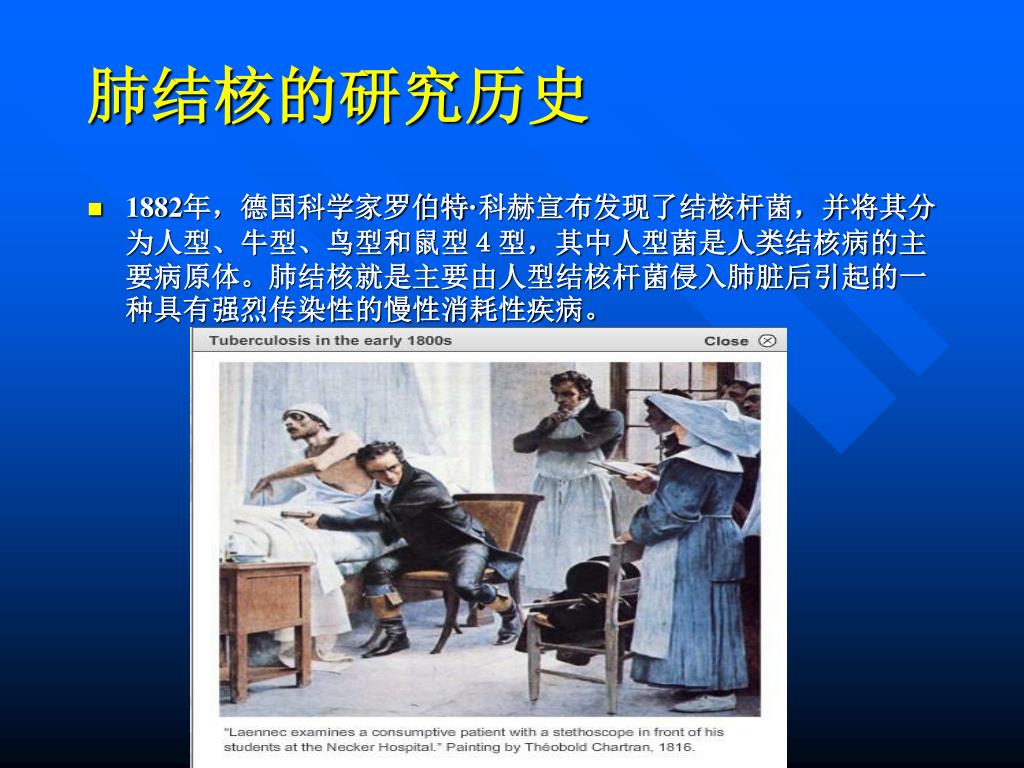 肺结核的研究历史

1882年，德国科学家罗伯特·科赫宣布发现了结核杆菌，并将其分为人型、牛型、鸟型和鼠型 4 型，其中人型菌是人类结核病的主要病原体。肺结核就是主要由人型结核杆菌侵入肺脏后引起的一种具有强烈传染性的慢性消耗性疾病。

Tuberculosis in the early 1800s

Close

"Laennec examines a consumptive patient with a stethoscope in front of his students at the Necker Hospital." Painting by Théobold Chartran, 1816.